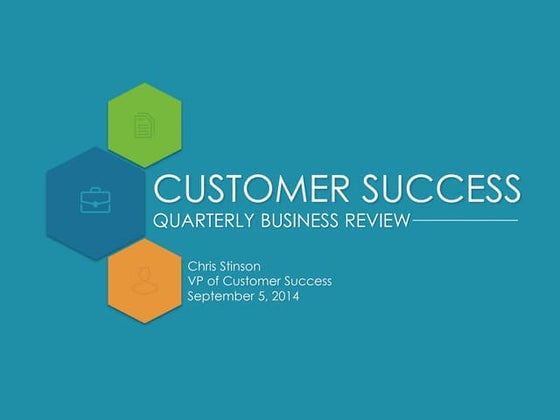 CUSTOMER SUCCESS
QUARTERLY BUSINESS REVIEW

Chris Stinson
VP of Customer Success
September 5, 2014